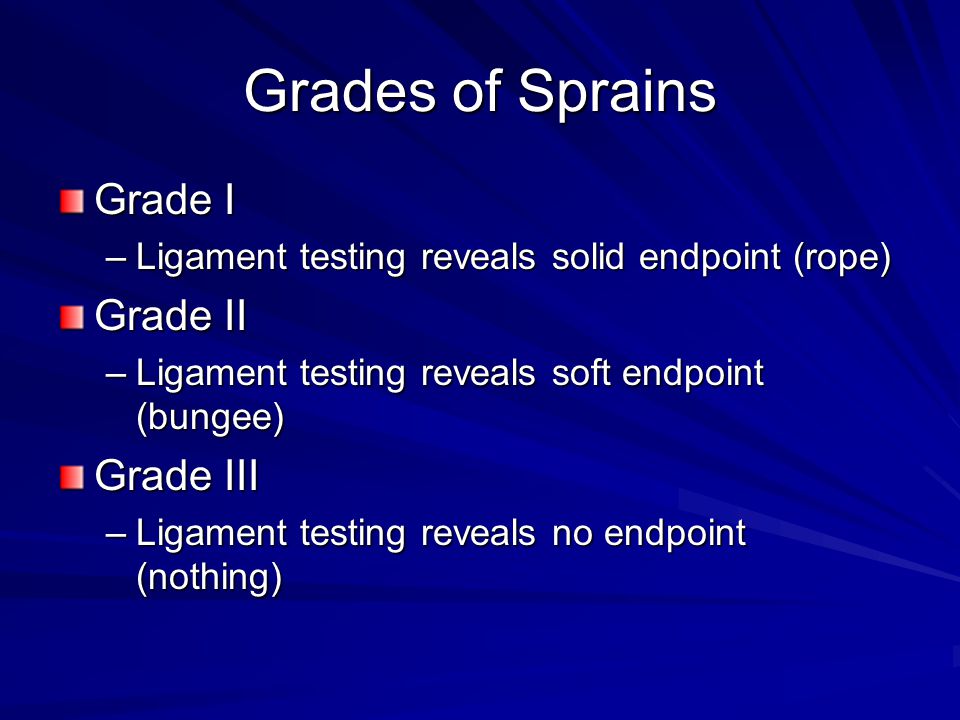 Grades of Sprains

Grade I
– Ligament testing reveals solid endpoint (rope)

Grade II
– Ligament testing reveals soft endpoint (bungee)

Grade III
– Ligament testing reveals no endpoint (nothing)